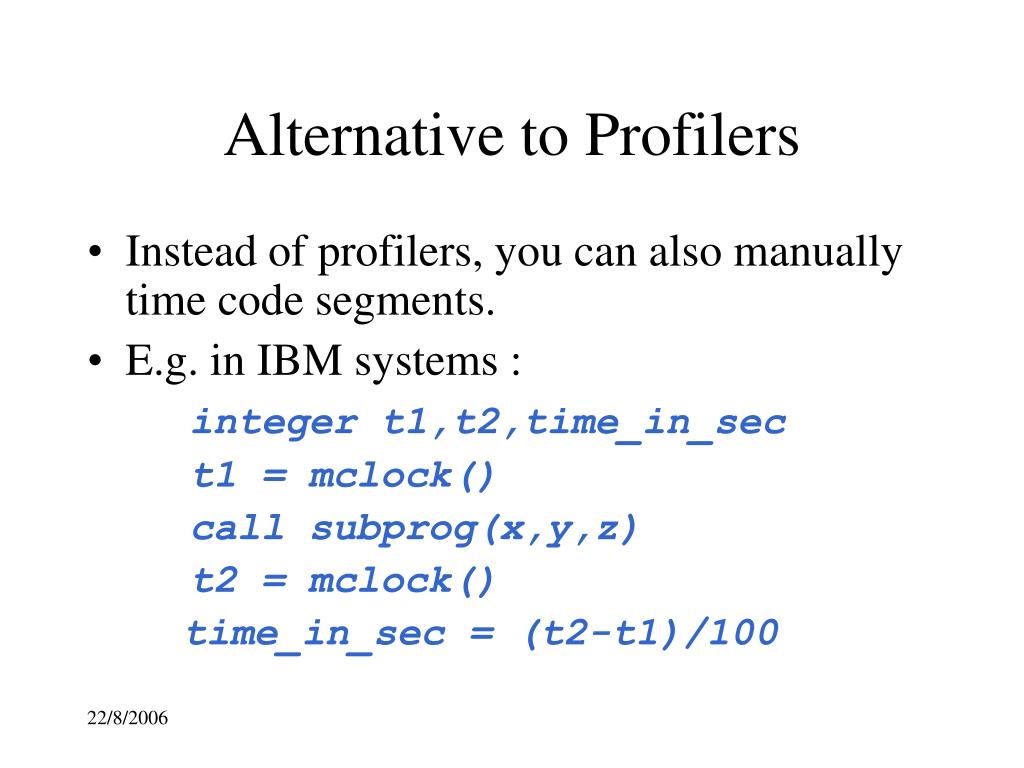 Alternative to Profilers

• Instead of profilers, you can also manually time code segments.

• E.g. in IBM systems :

integer t1,t2,time_in_sec
t1 = mclock()
call subprog(x,y,z)
t2 = mclock()
time_in_sec = (t2-t1)/100

22/8/2006